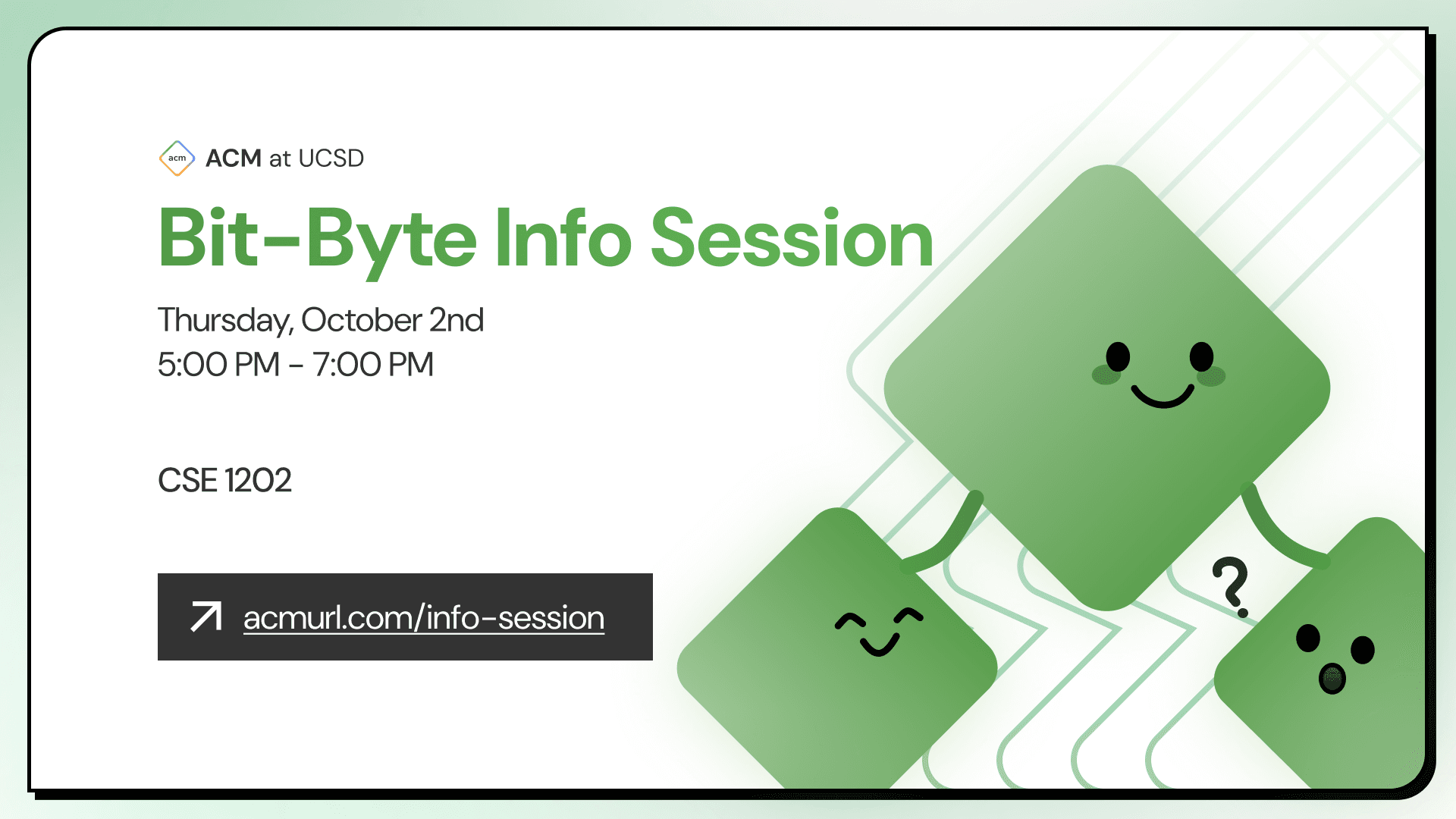 acm ACM at UCSD

Bit-Byte Info Session

Thursday, October 2nd
5:00 PM - 7:00 PM

CSE 1202

acmurl.com/info-session

?